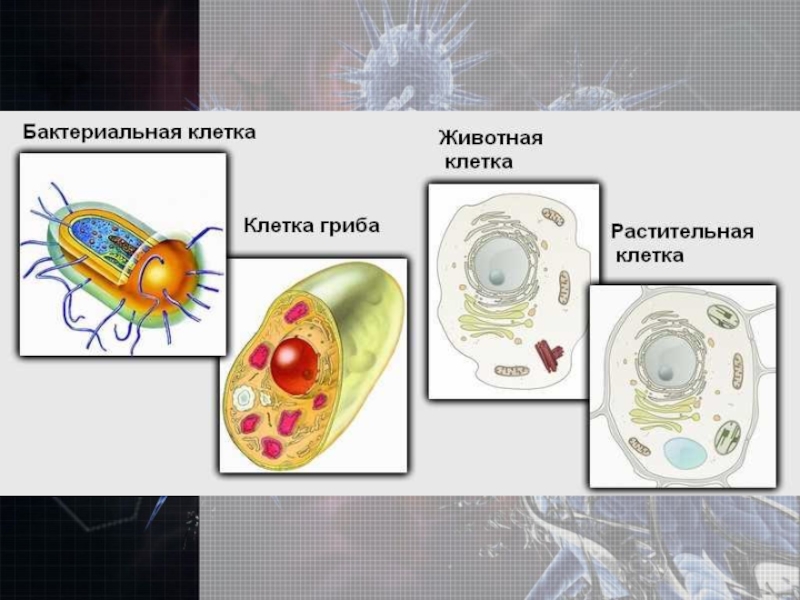 Бактериальная клетка

Клетка гриба

Животная клетка

Растительная клетка